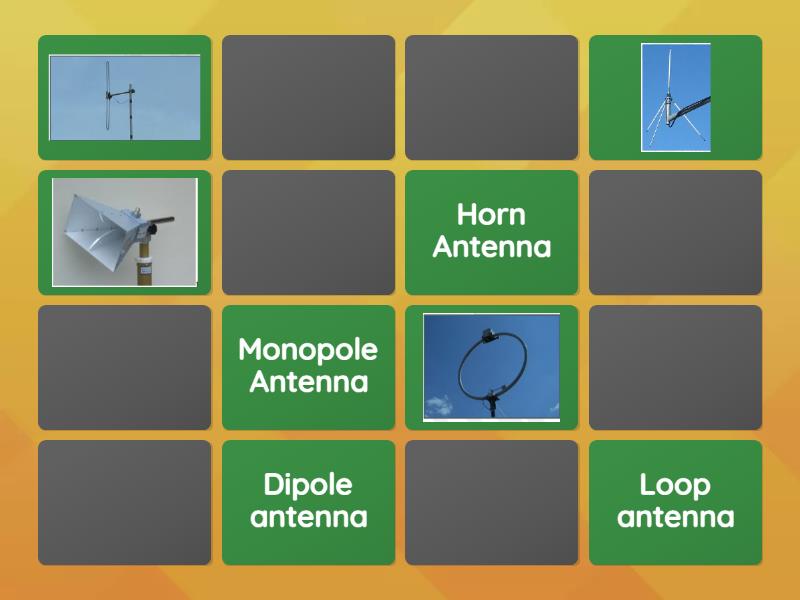 Horn Antenna

Monopole Antenna

Dipole antenna

Loop antenna